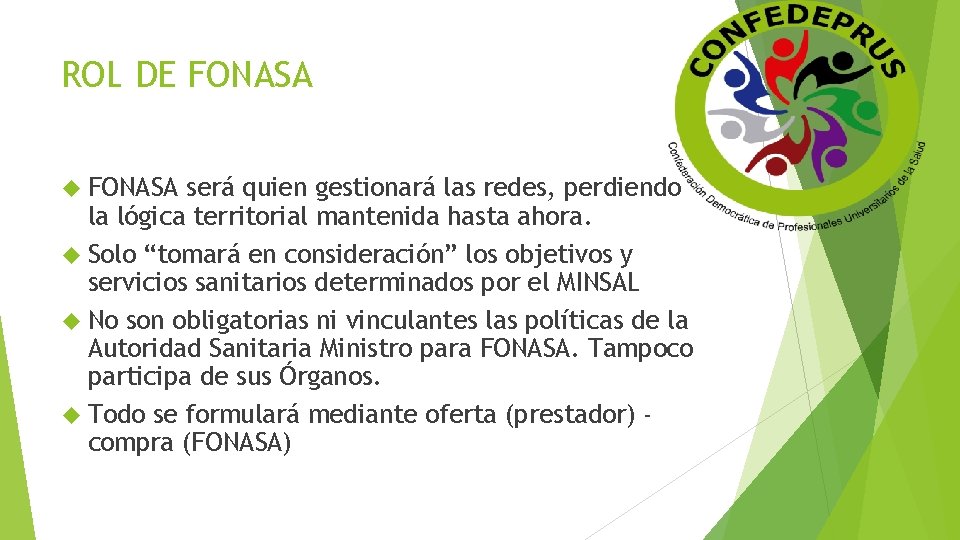 ROL DE FONASA

CONFEDEPRUS

Confederación Democrática de Profesionales Universitarios de la Salud

FONASA será quien gestionará las redes, perdiendo la lógica territorial mantenida hasta ahora.

Solo “tomará en consideración” los objetivos y servicios sanitarios determinados por el MINSAL

No son obligatorias ni vinculantes las políticas de la Autoridad Sanitaria Ministro para FONASA. Tampoco participa de sus Órganos.

Todo se formulará mediante oferta (prestador) - compra (FONASA)